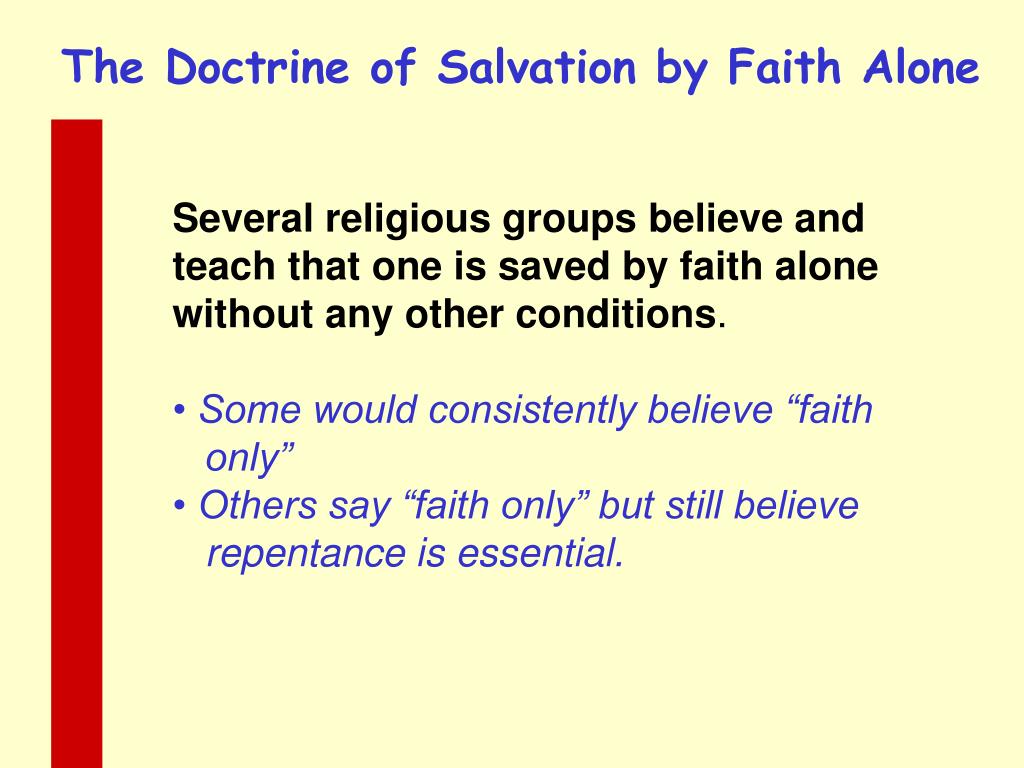 The Doctrine of Salvation by Faith Alone

Several religious groups believe and teach that one is saved by faith alone without any other conditions.

• Some would consistently believe “faith only”
• Others say “faith only” but still believe repentance is essential.